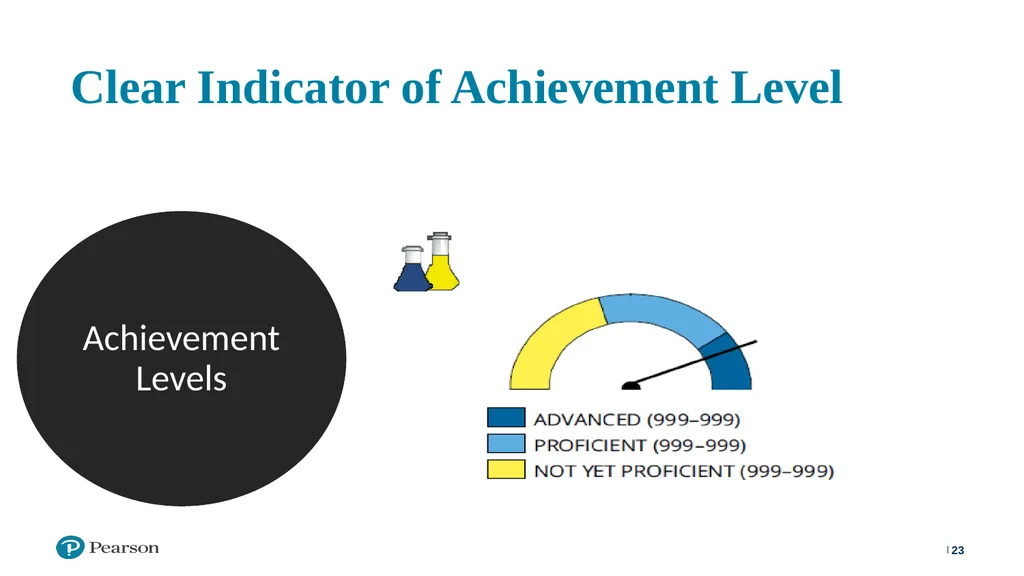 Clear Indicator of Achievement Level

Achievement Levels

ADVANCED (999–999)
PROFICIENT (999–999)
NOT YET PROFICIENT (999–999)

Pearson

| 23